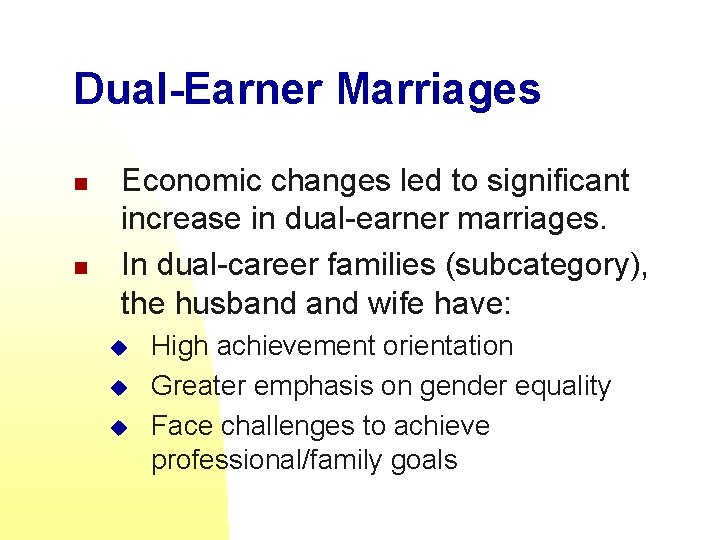 Dual-Earner Marriages

- Economic changes led to significant increase in dual-earner marriages.
- In dual-career families (subcategory), the husband and wife have:
  - High achievement orientation
  - Greater emphasis on gender equality
  - Face challenges to achieve professional/family goals